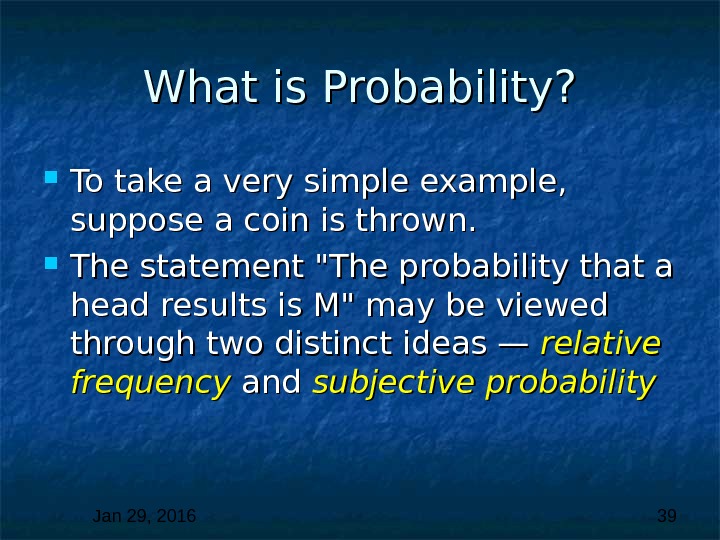 What is Probability?

To take a very simple example, suppose a coin is thrown.

The statement "The probability that a head results is M" may be viewed through two distinct ideas — relative frequency and subjective probability

Jan 29, 2016

39